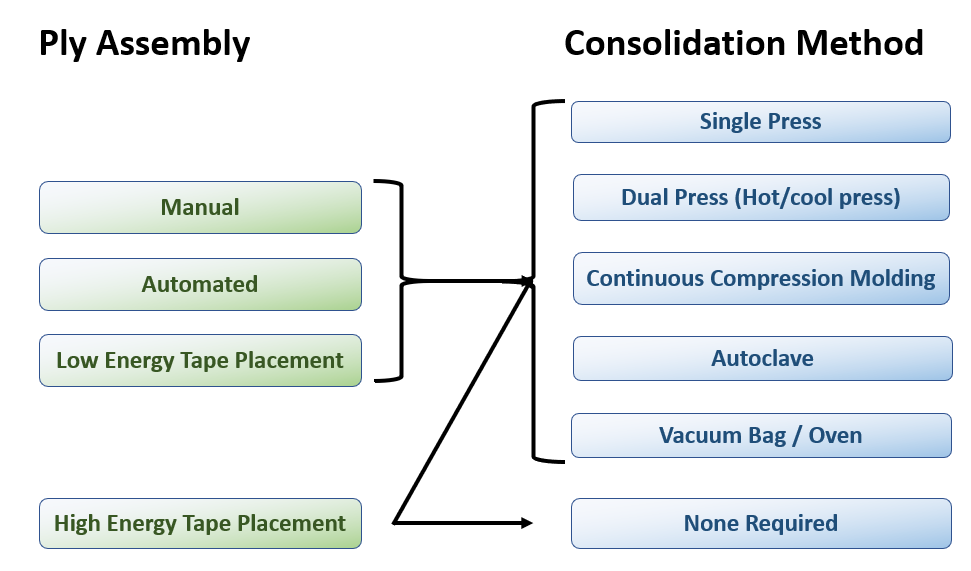 Ply Assembly

Manual

Automated

Low Energy Tape Placement

High Energy Tape Placement

Consolidation Method

Single Press

Dual Press (Hot/cool press)

Continuous Compression Molding

Autoclave

Vacuum Bag / Oven

None Required